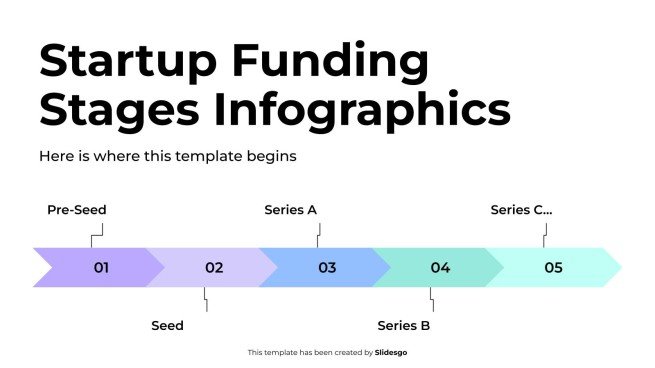 Startup Funding Stages Infographics

Here is where this template begins

Pre-Seed

Series A

Series C...

01

02

03

04

05

Seed

Series B

This template has been created by Slidesgo